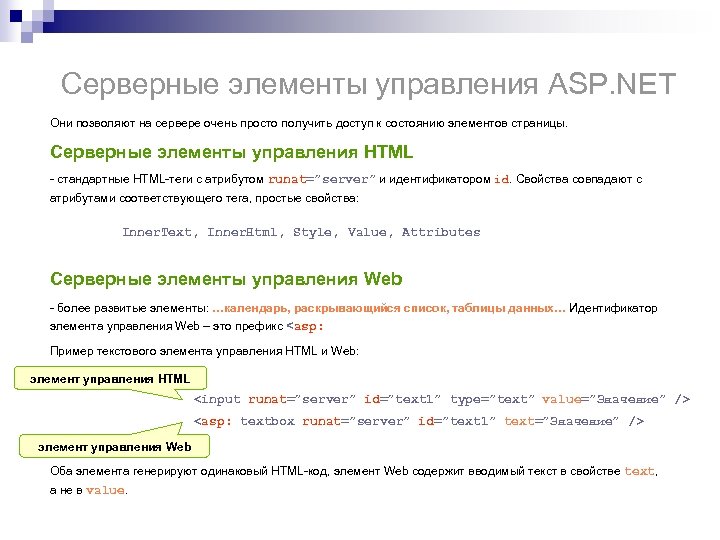 Серверные элементы управления ASP.NET

Они позволяют на сервере очень просто получить доступ к состоянию элементов страницы.

Серверные элементы управления HTML

- стандартные HTML-теги с атрибутом runat="server" и идентификатором id. Свойства совпадают с атрибутами соответствующего тега, простые свойства:

InnerText, InnerHtml, Style, Value, Attributes

Серверные элементы управления Web

- более развитые элементы: …календарь, раскрывающийся список, таблицы данных… Идентификатор элемента управления Web – это префикс <asp:

Пример текстового элемента управления HTML и Web:

элемент управления HTML

<input runat="server" id="text1" type="text" value="Значение" />

<asp: textbox runat="server" id="text1" text="Значение" />

элемент управления Web

Оба элемента генерируют одинаковый HTML-код, элемент Web содержит вводимый текст в свойстве text, а не в value.